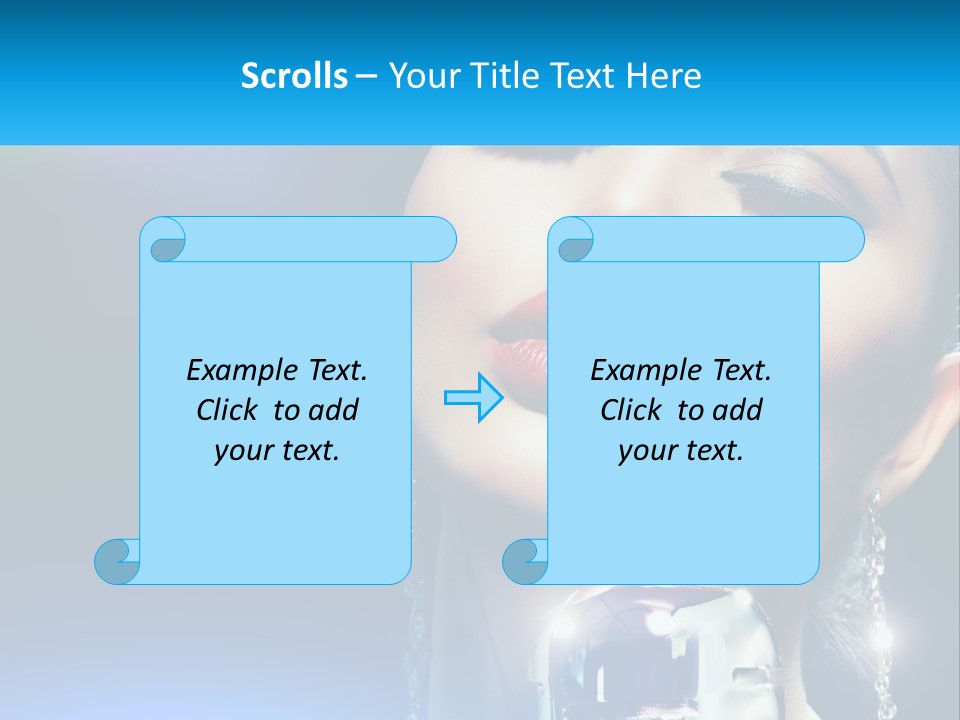 Scrolls – Your Title Text Here

Example Text. Click to add your text.

Example Text. Click to add your text.